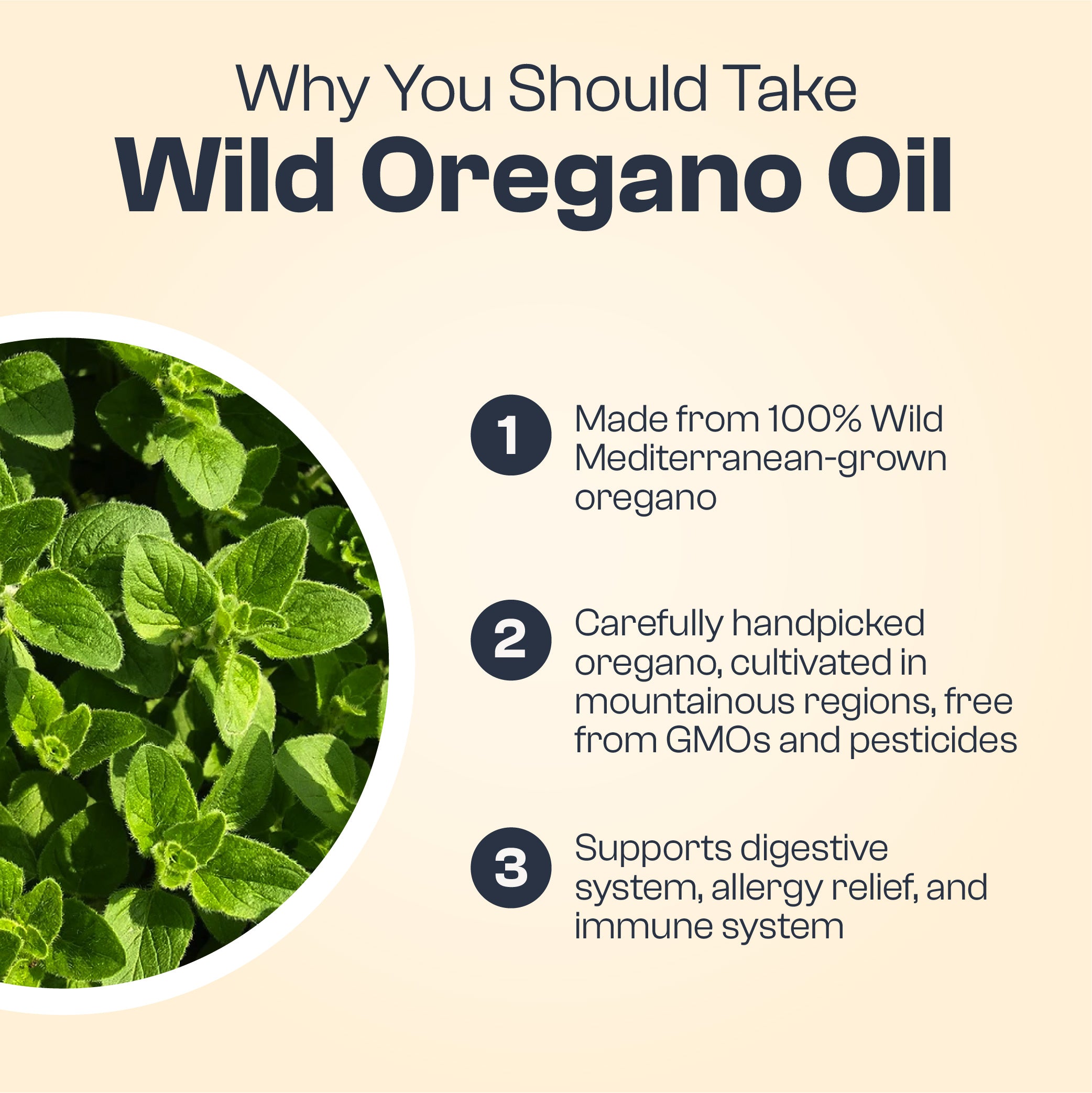 Why You Should Take
Wild Oregano Oil

1 Made from 100% Wild Mediterranean-grown oregano

2 Carefully handpicked oregano, cultivated in mountainous regions, free from GMOs and pesticides

3 Supports digestive system, allergy relief, and immune system